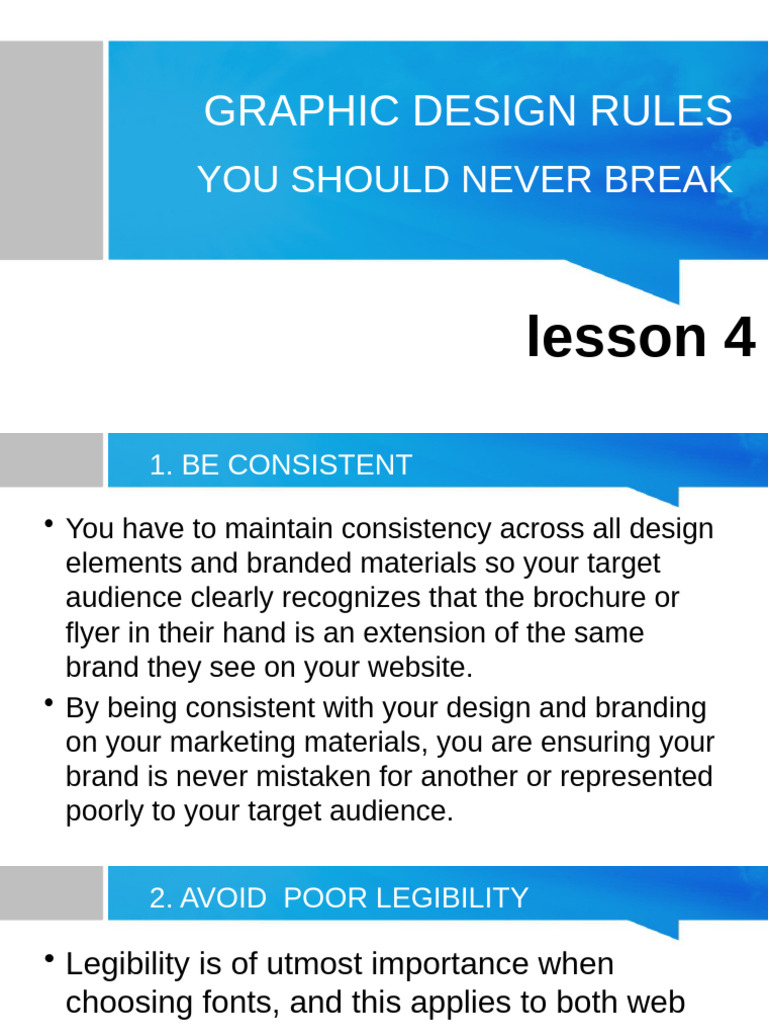 GRAPHIC DESIGN RULES
YOU SHOULD NEVER BREAK

lesson 4

1. BE CONSISTENT

• You have to maintain consistency across all design elements and branded materials so your target audience clearly recognizes that the brochure or flyer in their hand is an extension of the same brand they see on your website.

• By being consistent with your design and branding on your marketing materials, you are ensuring your brand is never mistaken for another or represented poorly to your target audience.

2. AVOID  POOR LEGIBILITY

• Legibility is of utmost importance when choosing fonts, and this applies to both web